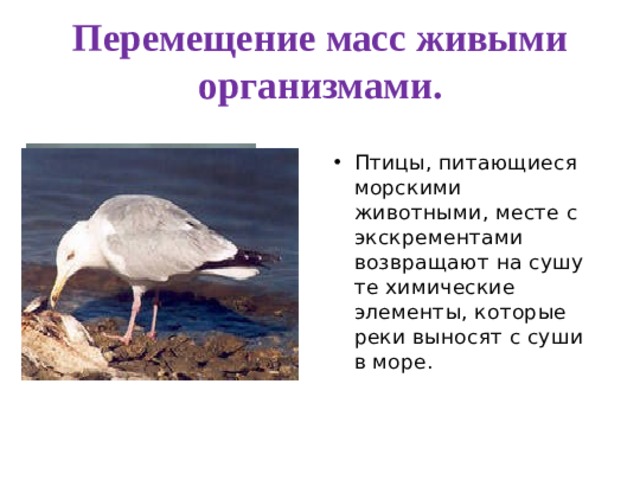 Перемещение масс живыми организмами.

• Птицы, питающиеся морскими животными, месте с экскрементами возвращают на сушу те химические элементы, которые реки выносят с суши в море.